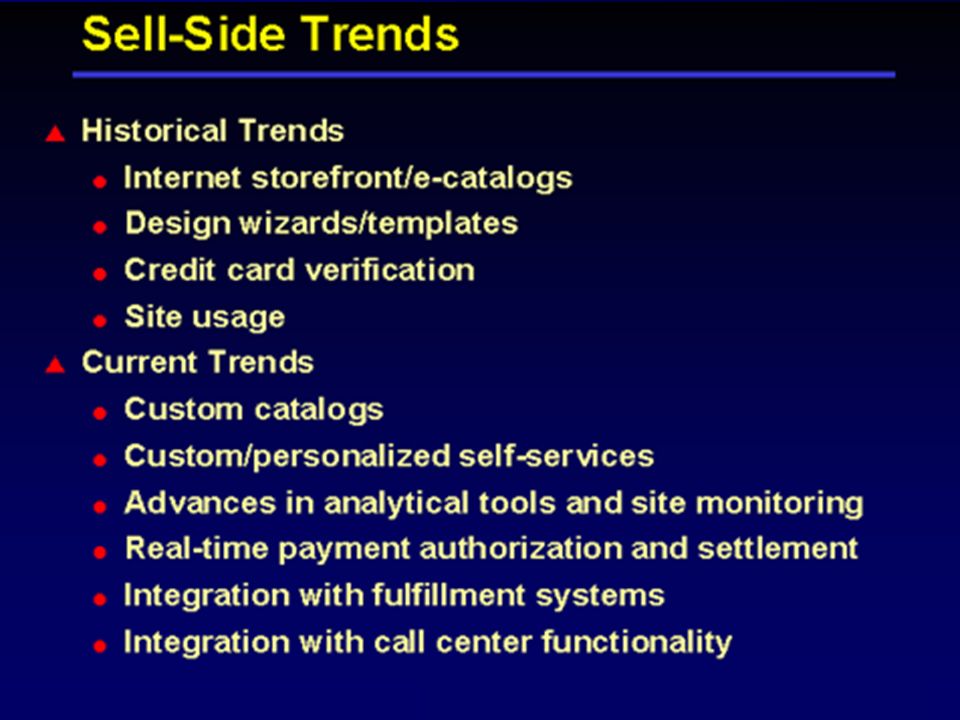 Sell-Side Trends

Historical Trends
Internet storefront/e-catalogs
Design wizards/templates
Credit card verification
Site usage

Current Trends
Custom catalogs
Custom/personalized self-services
Advances in analytical tools and site monitoring
Real-time payment authorization and settlement
Integration with fulfillment systems
Integration with call center functionality